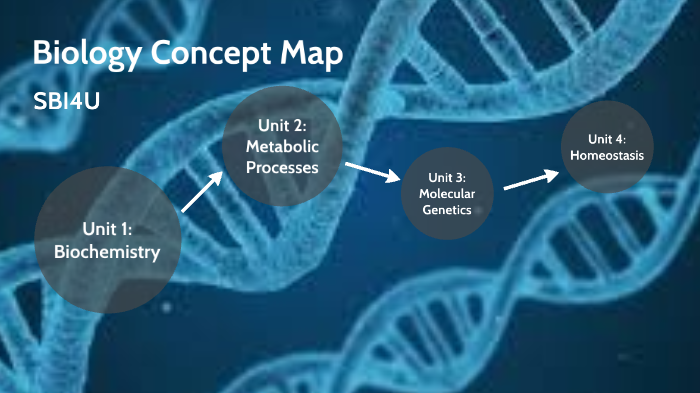 Biology Concept Map

SBI4U

Unit 1: Biochemistry

Unit 2: Metabolic Processes

Unit 3: Molecular Genetics

Unit 4: Homeostasis